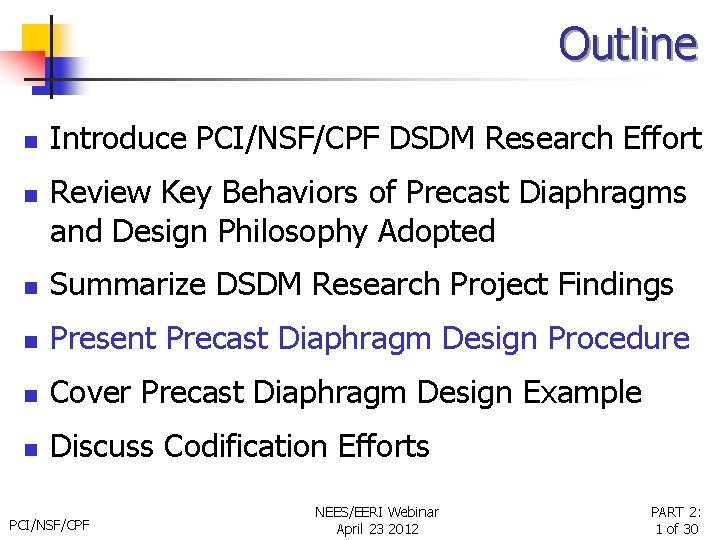 Outline

- Introduce PCI/NSF/CPF DSDM Research Effort
- Review Key Behaviors of Precast Diaphragms and Design Philosophy Adopted
- Summarize DSDM Research Project Findings
- Present Precast Diaphragm Design Procedure
- Cover Precast Diaphragm Design Example
- Discuss Codification Efforts

PCI/NSF/CPF

NEES/EERI Webinar
April 23 2012

PART 2:
1 of 30